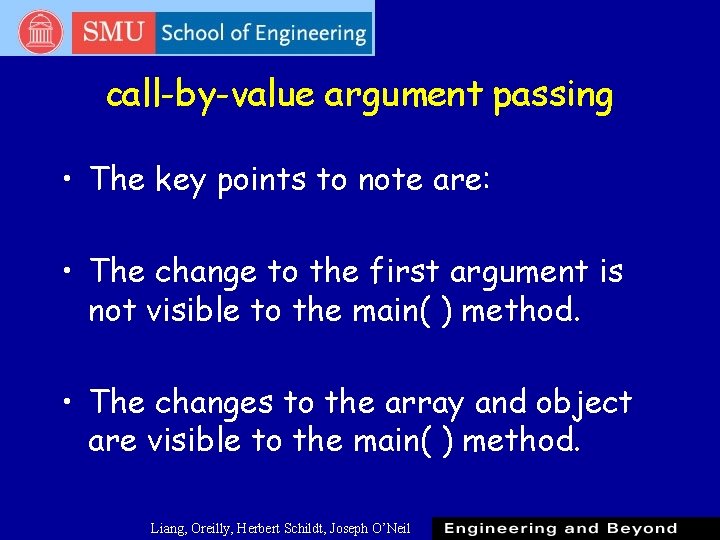 SMU School of Engineering

call-by-value argument passing

• The key points to note are:

• The change to the first argument is not visible to the main( ) method.

• The changes to the array and object are visible to the main( ) method.

Liang, Oreilly, Herbert Schildt, Joseph O'Neil

Engineering and Beyond